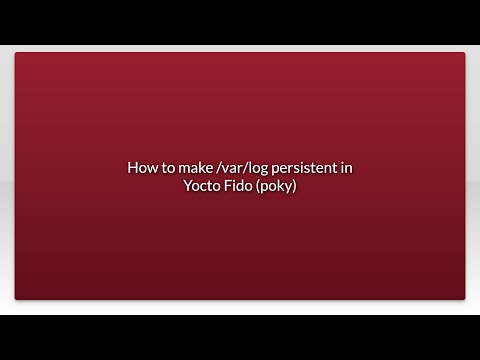 How to make /var/log persistent in Yocto Fido (poky)